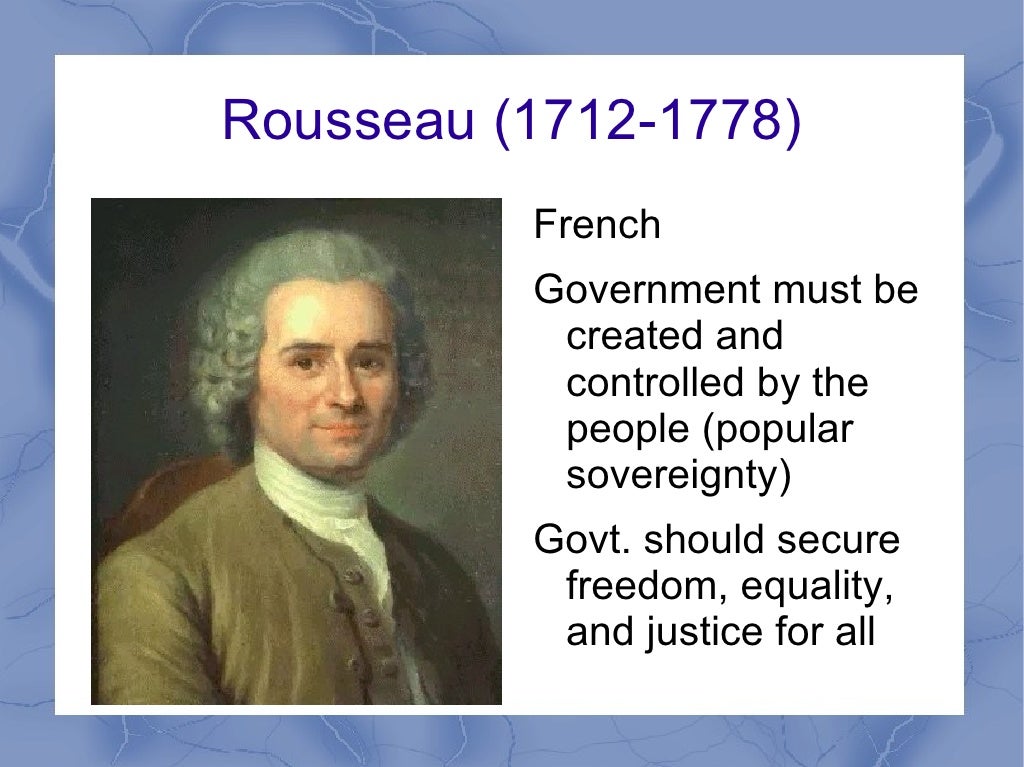 Rousseau (1712-1778)

French

Government must be created and controlled by the people (popular sovereignty)

Govt. should secure freedom, equality, and justice for all